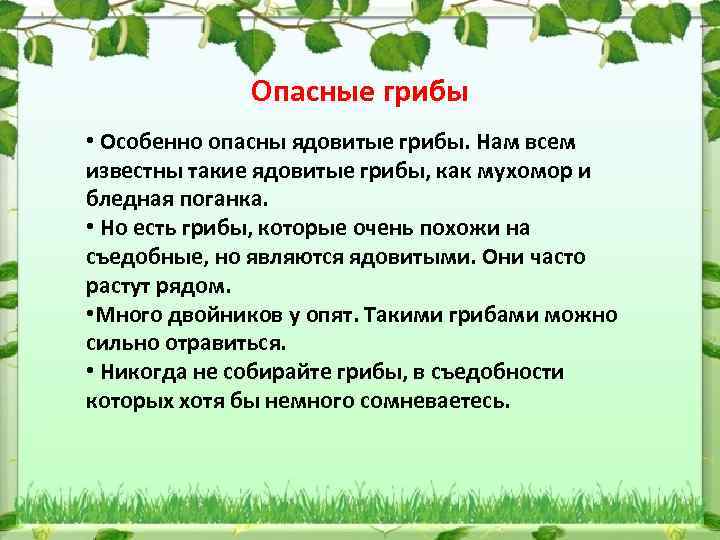 Опасные грибы

• Особенно опасны ядовитые грибы. Нам всем известны такие ядовитые грибы, как мухомор и бледная поганка.

• Но есть грибы, которые очень похожи на съедобные, но являются ядовитыми. Они часто растут рядом.

•Много двойников у опят. Такими грибами можно сильно отравиться.

• Никогда не собирайте грибы, в съедобности которых хотя бы немного сомневаетесь.